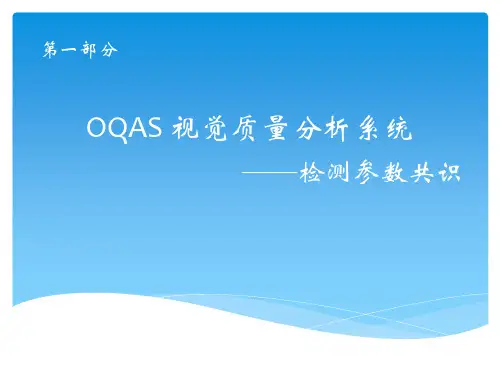 第一部分

OQAS 视觉质量分析系统

——检测参数共识